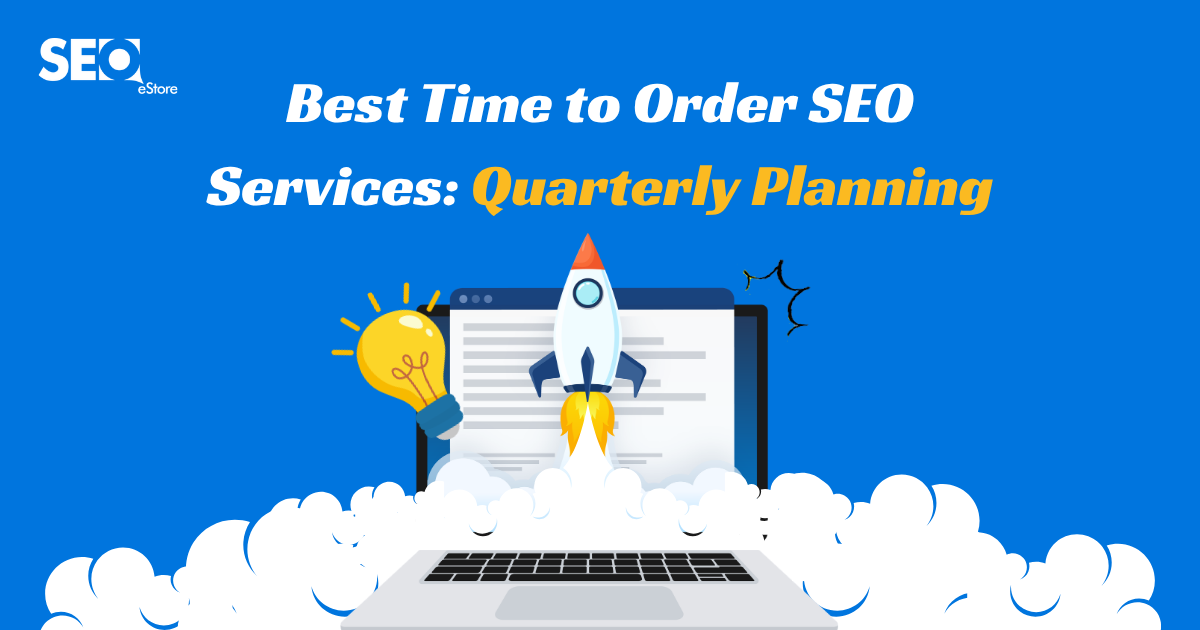 SEO eStore

Best Time to Order SEO Services: Quarterly Planning